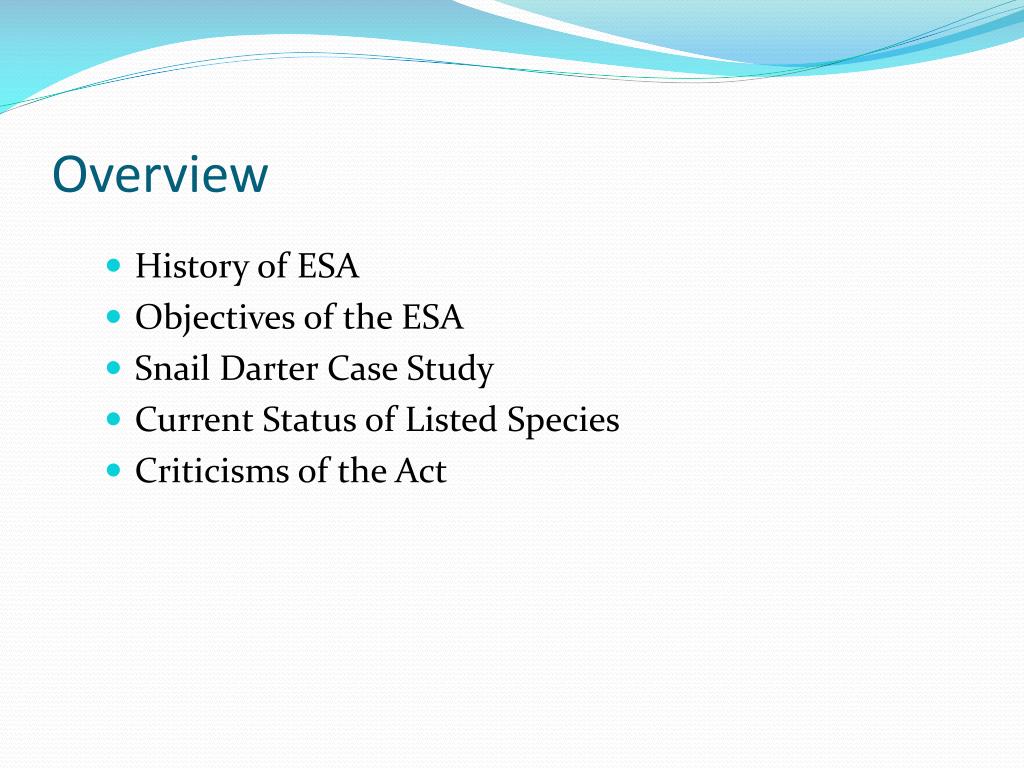 Overview

- History of ESA
- Objectives of the ESA
- Snail Darter Case Study
- Current Status of Listed Species
- Criticisms of the Act